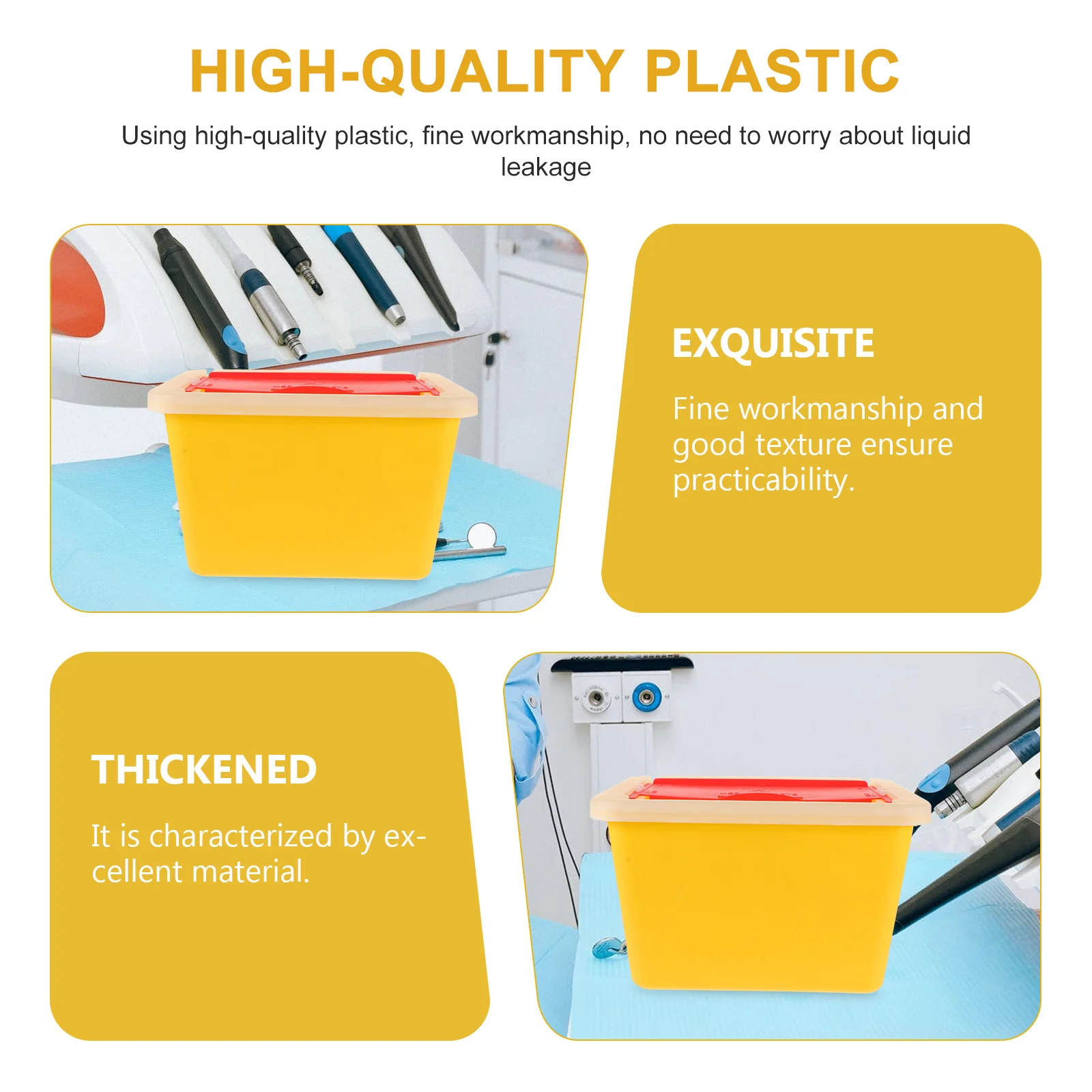 HIGH-QUALITY PLASTIC

Using high-quality plastic, fine workmanship, no need to worry about liquid leakage

EXQUISITE

Fine workmanship and good texture ensure practicability.

THICKENED

It is characterized by excellent material.